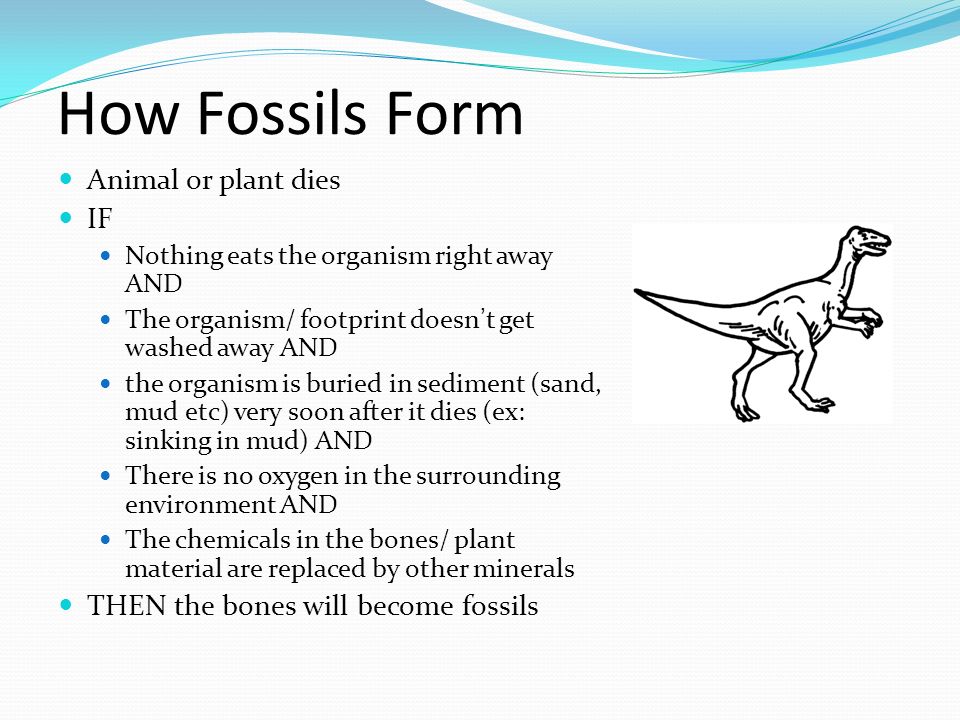 How Fossils Form

- Animal or plant dies
- IF
  - Nothing eats the organism right away AND
  - The organism/ footprint doesn't get washed away AND
  - the organism is buried in sediment (sand, mud etc) very soon after it dies (ex: sinking in mud) AND
  - There is no oxygen in the surrounding environment AND
  - The chemicals in the bones/ plant material are replaced by other minerals
- THEN the bones will become fossils